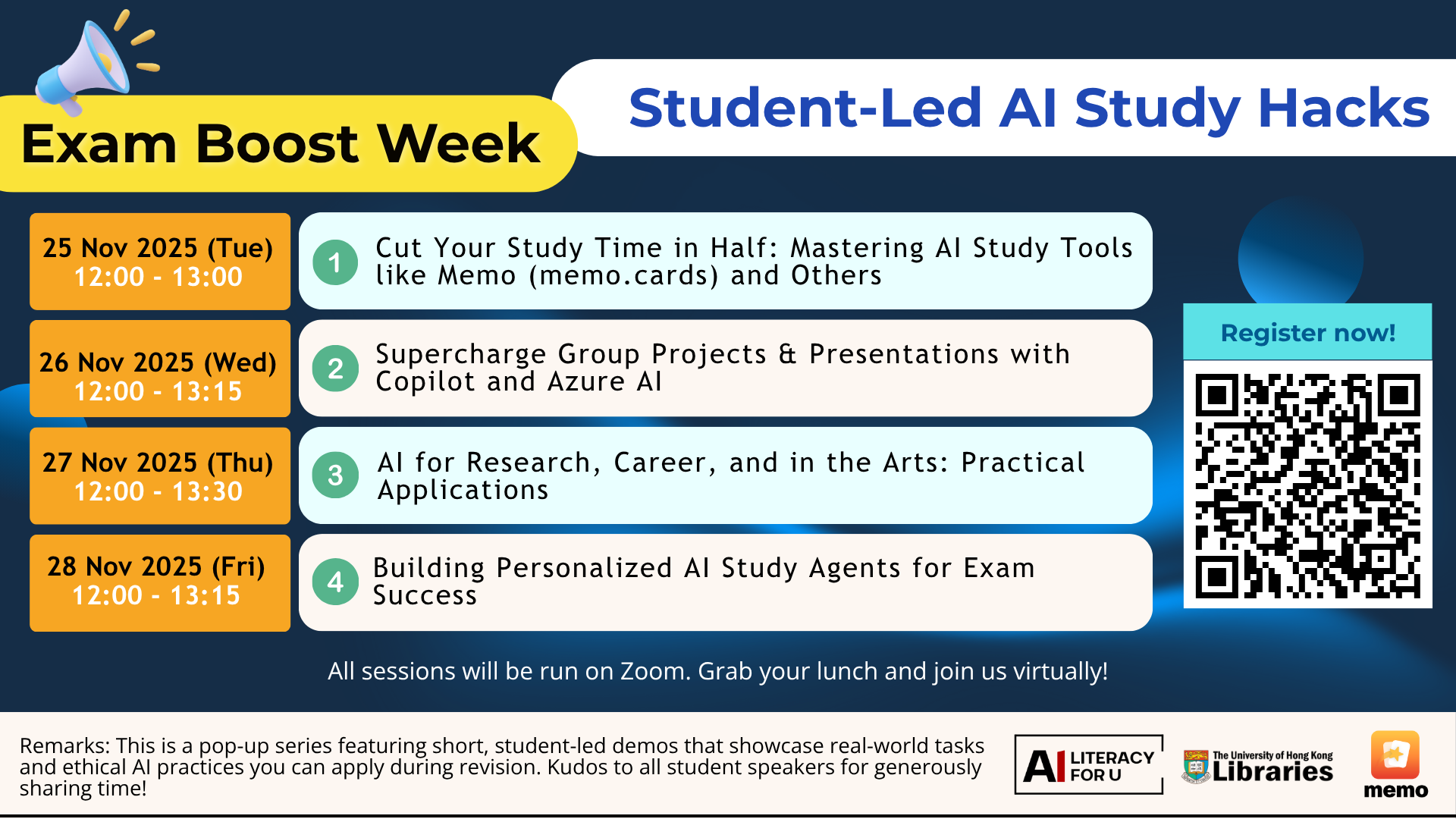 Exam Boost Week

Student-Led AI Study Hacks

25 Nov 2025 (Tue)
12:00 - 13:00

1 Cut Your Study Time in Half: Mastering AI Study Tools like Memo (memo.cards) and Others

26 Nov 2025 (Wed)
12:00 - 13:15

2 Supercharge Group Projects & Presentations with Copilot and Azure AI

27 Nov 2025 (Thu)
12:00 - 13:30

3 AI for Research, Career, and in the Arts: Practical Applications

28 Nov 2025 (Fri)
12:00 - 13:15

4 Building Personalized AI Study Agents for Exam Success

Register now!

All sessions will be run on Zoom. Grab your lunch and join us virtually!

Remarks: This is a pop-up series featuring short, student-led demos that showcase real-world tasks and ethical AI practices you can apply during revision. Kudos to all student speakers for generously sharing time!

AI LITERACY FOR U

The University of Hong Kong Libraries

memo